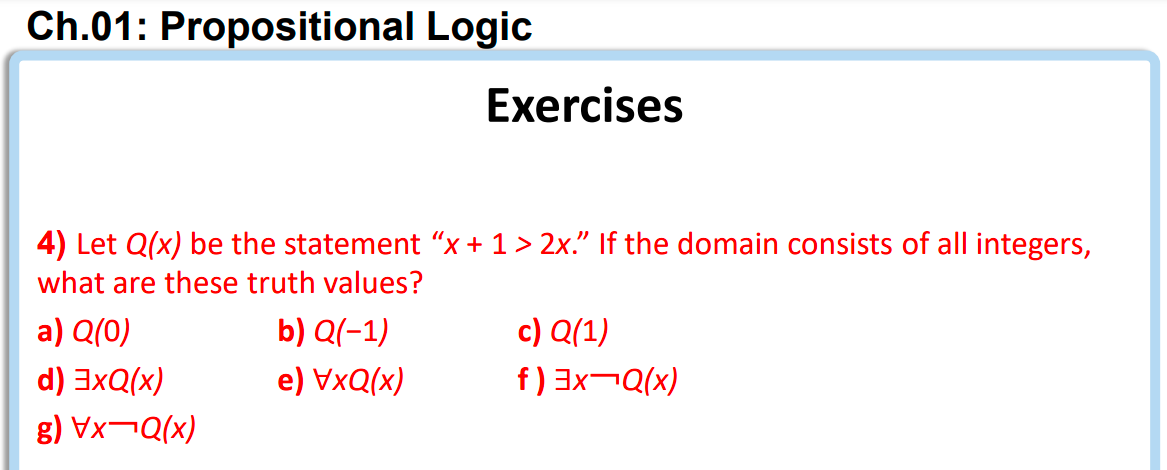 Ch.01: Propositional Logic

Exercises

4) Let $Q(x)$ be the statement "$x + 1 > 2x$." If the domain consists of all integers, what are these truth values?

a) $Q(0)$
b) $Q(-1)$
c) $Q(1)$
d) $\exists x Q(x)$
e) $\forall x Q(x)$
f ) $\exists x \neg Q(x)$
g) $\forall x \neg Q(x)$